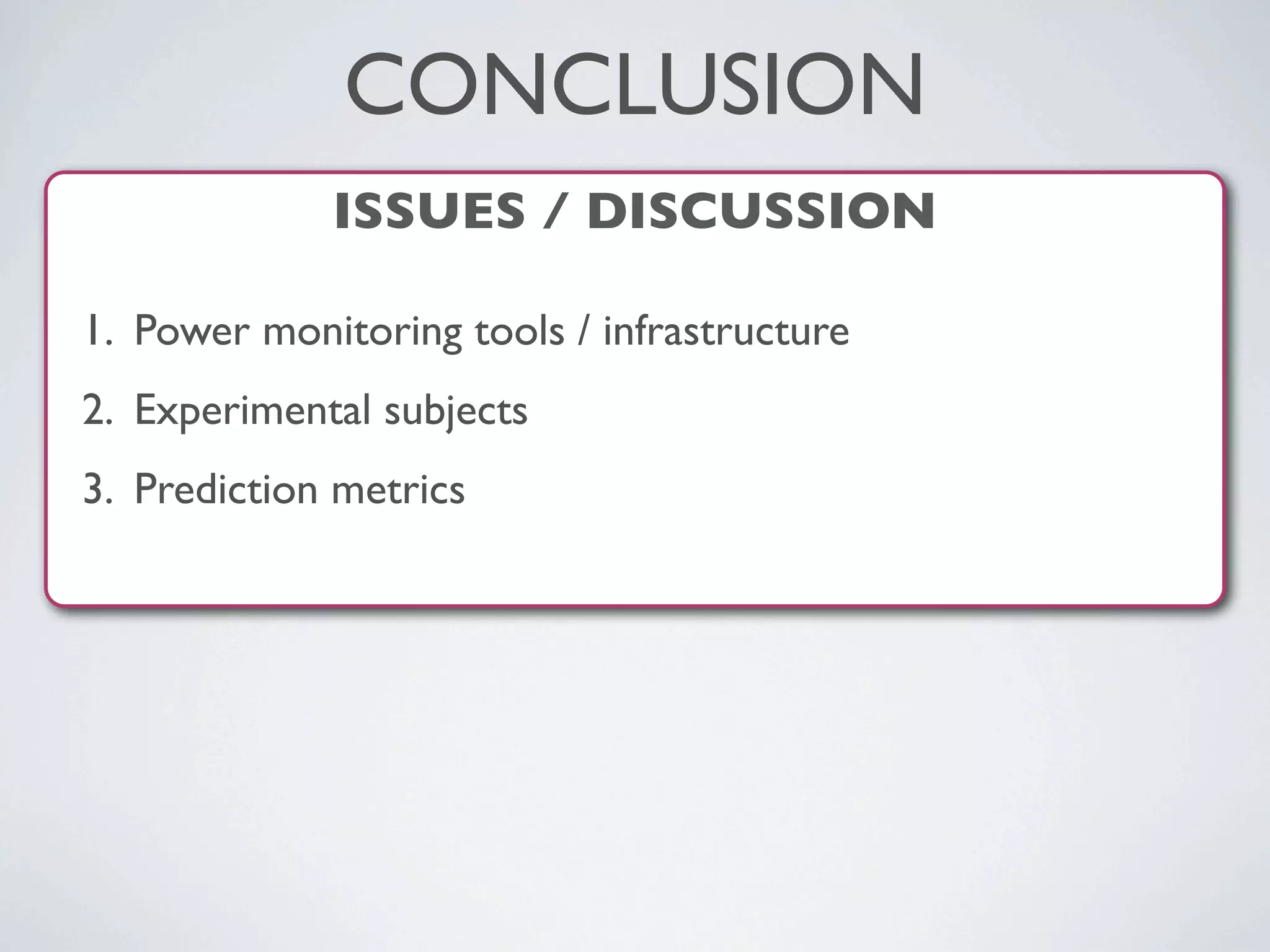 CONCLUSION

ISSUES / DISCUSSION

1. Power monitoring tools / infrastructure
2. Experimental subjects
3. Prediction metrics